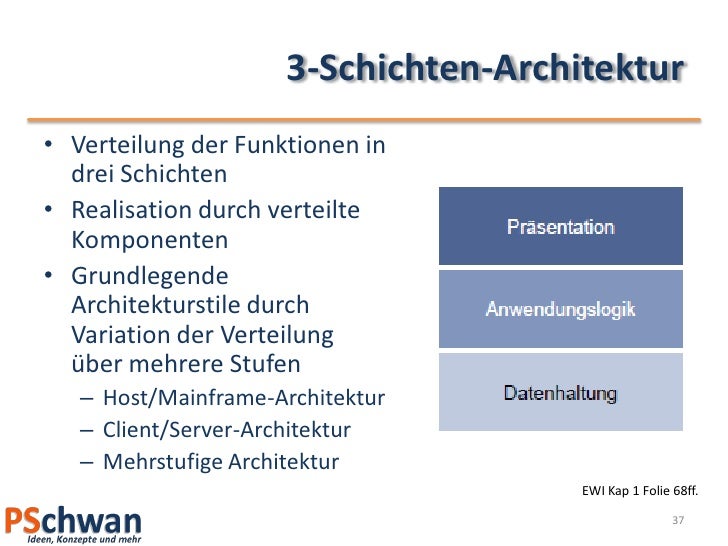 3-Schichten-Architektur

• Verteilung der Funktionen in drei Schichten
• Realisation durch verteilte Komponenten
• Grundlegende Architekturstile durch Variation der Verteilung über mehrere Stufen
– Host/Mainframe-Architektur
– Client/Server-Architektur
– Mehrstufige Architektur

Präsentation
Anwendungslogik
Datenhaltung

EWI Kap 1 Folie 68ff.

PSchwan
Ideen, Konzepte und mehr

37